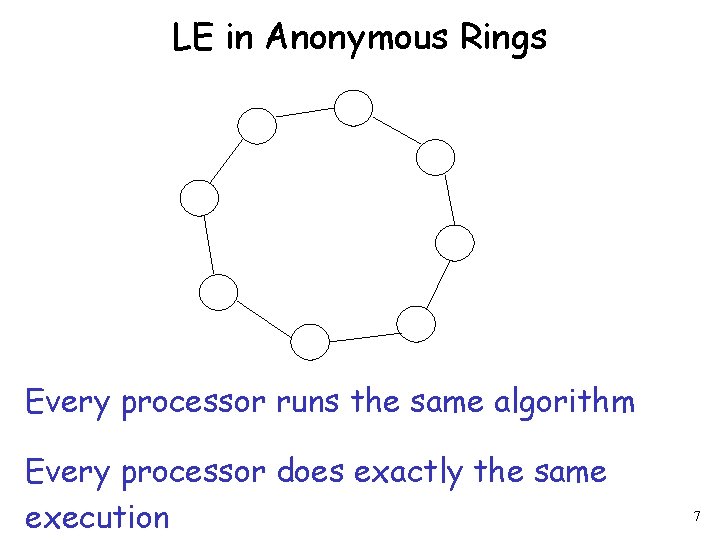 LE in Anonymous Rings

Every processor runs the same algorithm

Every processor does exactly the same execution

7